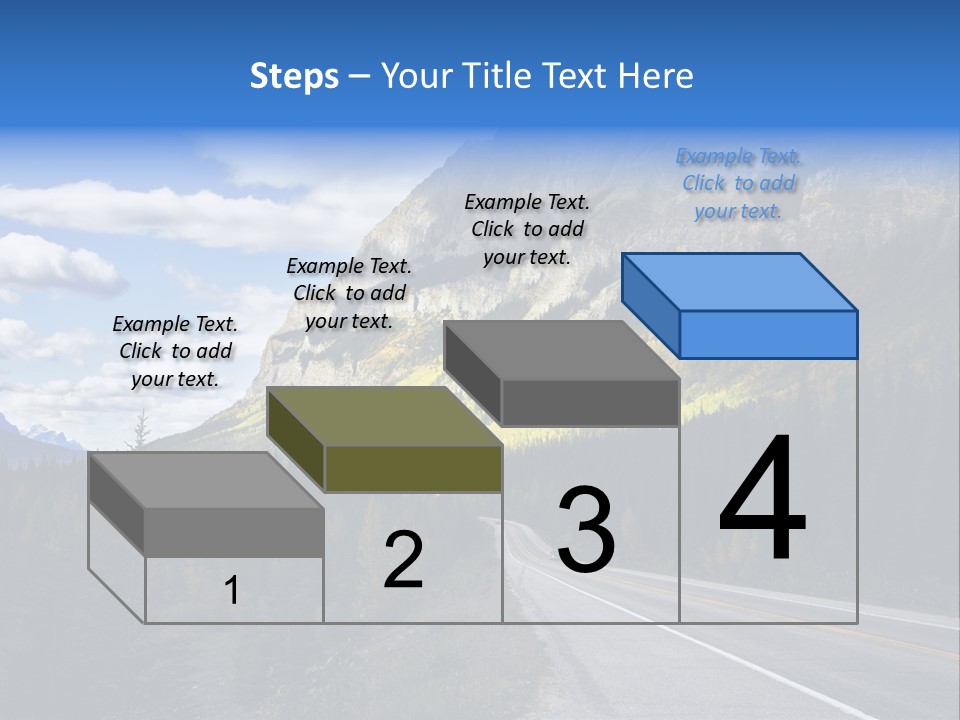 Steps – Your Title Text Here

Example Text. Click to add your text.

Example Text. Click to add your text.

Example Text. Click to add your text.

Example Text. Click to add your text.

1

2

3

4